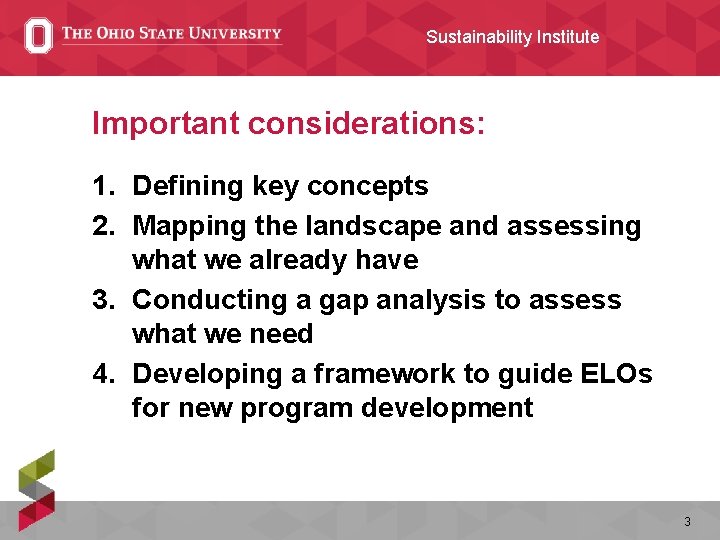 THE OHIO STATE UNIVERSITY

Sustainability Institute

Important considerations:

1. Defining key concepts
2. Mapping the landscape and assessing what we already have
3. Conducting a gap analysis to assess what we need
4. Developing a framework to guide ELOs for new program development

3